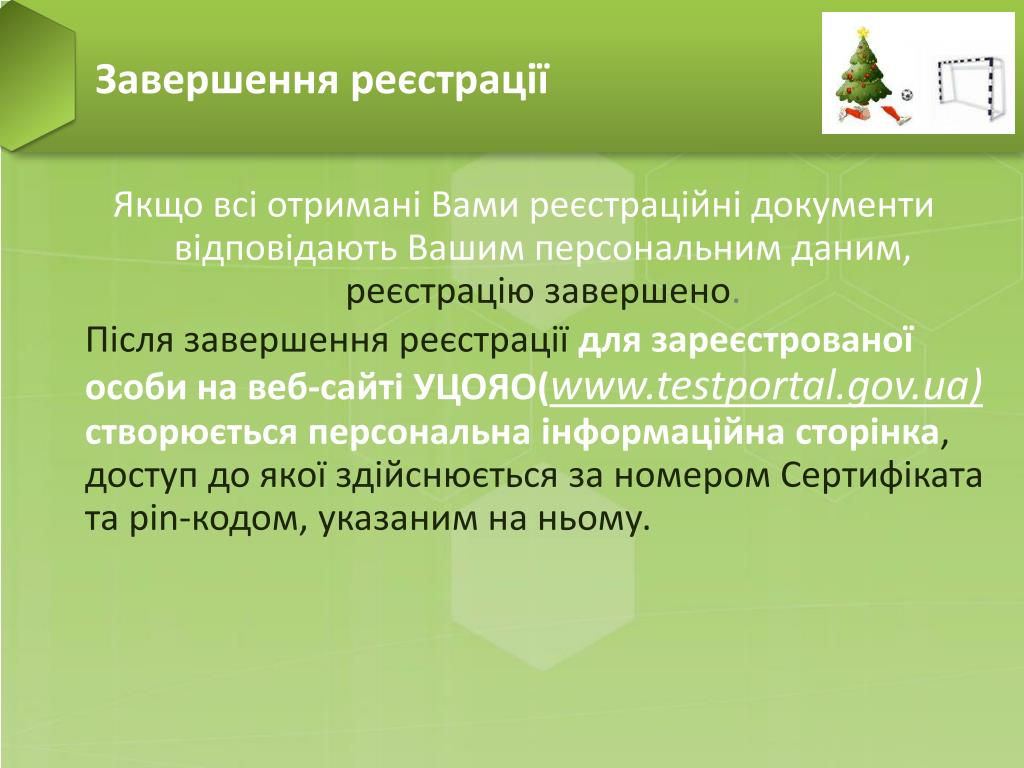 Завершення реєстрації

Якщо всі отримані Вами реєстраційні документи відповідають Вашим персональним даним, реєстрацію завершено.

Після завершення реєстрації для зареєстрованої особи на веб-сайті УЦОЯО(www.testportal.gov.ua) створюється персональна інформаційна сторінка, доступ до якої здійснюється за номером Сертифіката та pin-кодом, указаним на ньому.